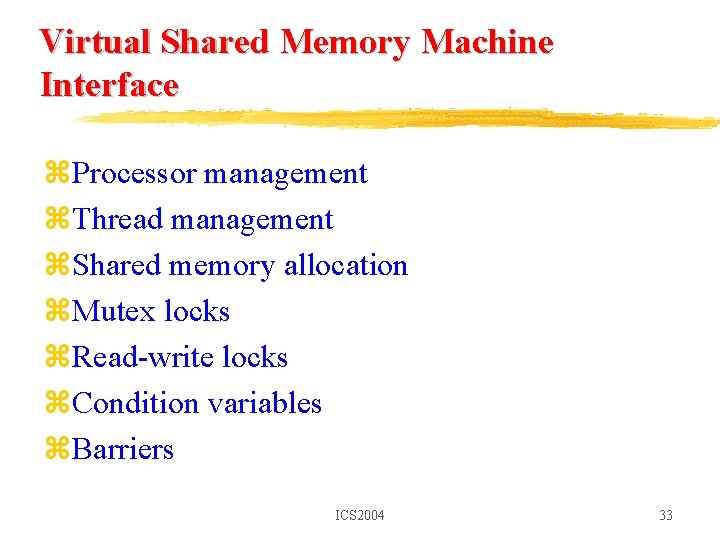 Virtual Shared Memory Machine Interface

⌘Processor management
⌘Thread management
⌘Shared memory allocation
⌘Mutex locks
⌘Read-write locks
⌘Condition variables
⌘Barriers

ICS2004

33